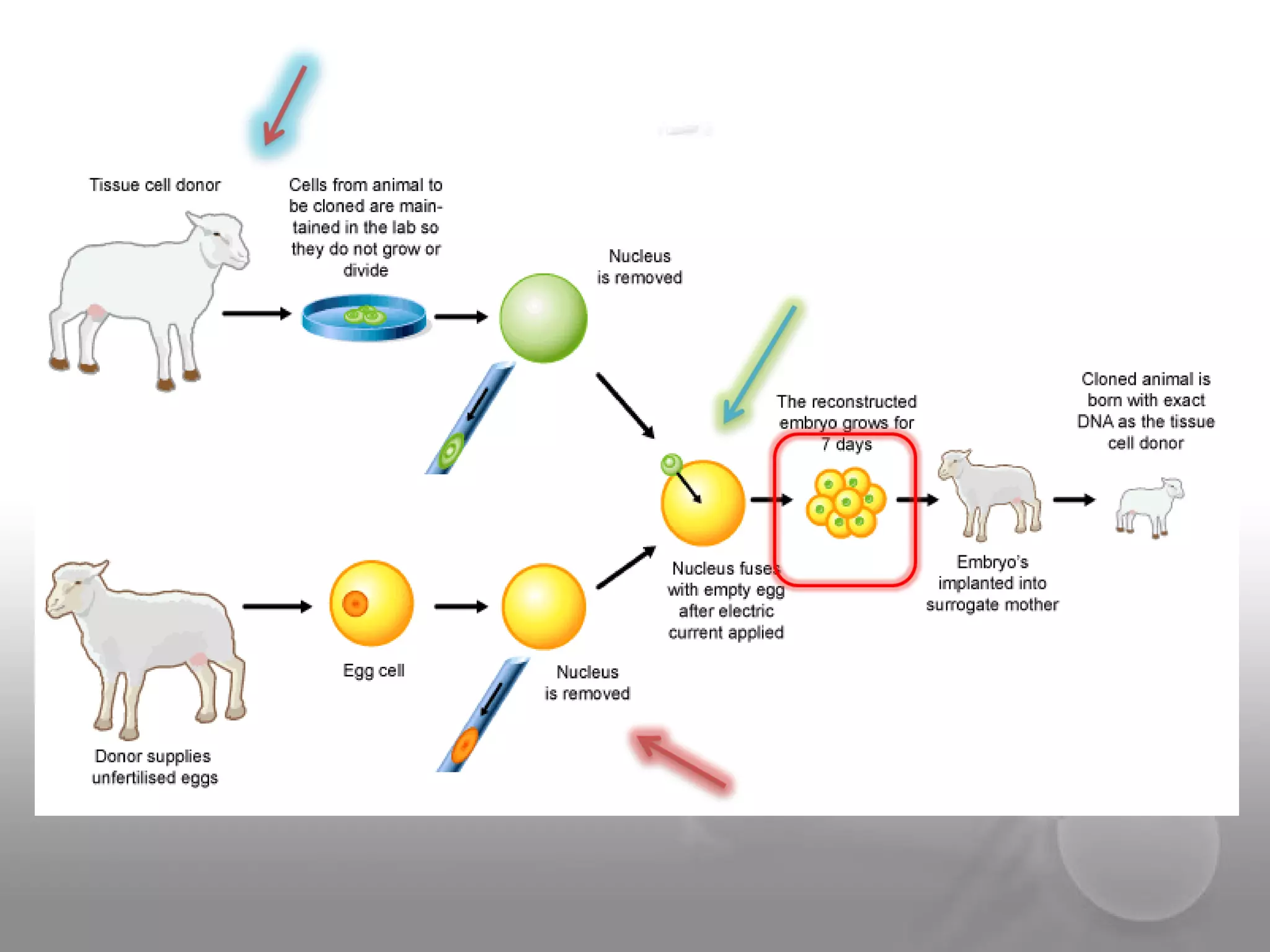 Tissue cell donor

Cells from animal to be cloned are maintained in the lab so they do not grow or divide

Nucleus is removed

The reconstructed embryo grows for 7 days

Cloned animal is born with exact DNA as the tissue cell donor

Nucleus fuses with empty egg after electric current applied

Embryo's implanted into surrogate mother

Egg cell

Nucleus is removed

Donor supplies unfertilised eggs